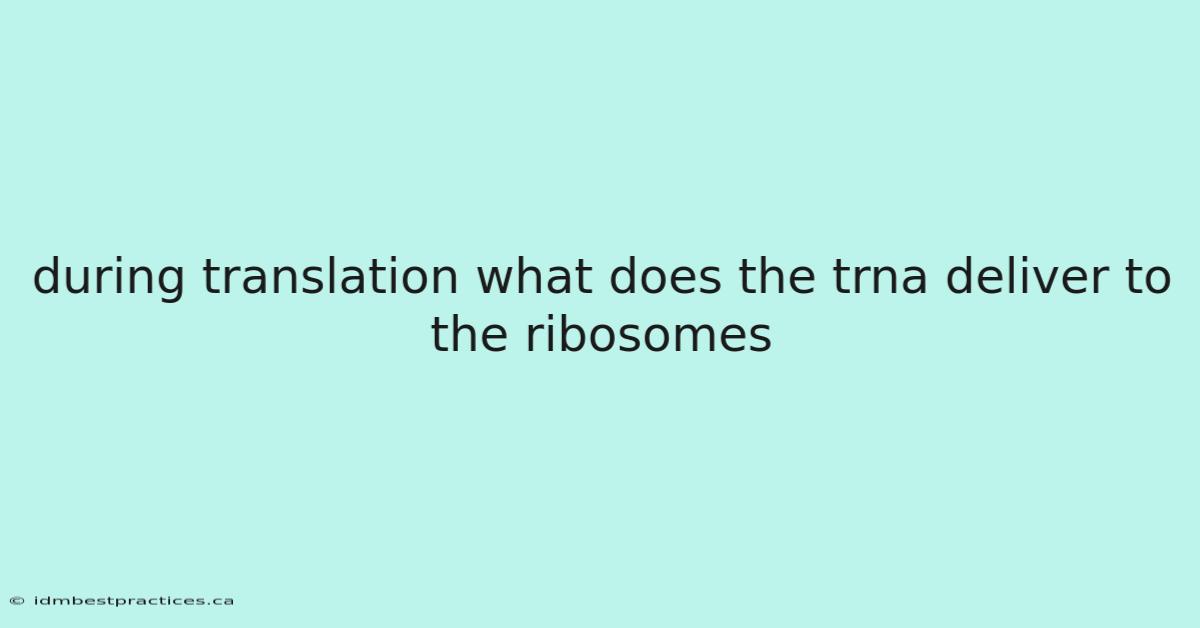 during translation what does the trna deliver to the ribosomes

© idmbestpractices.ca